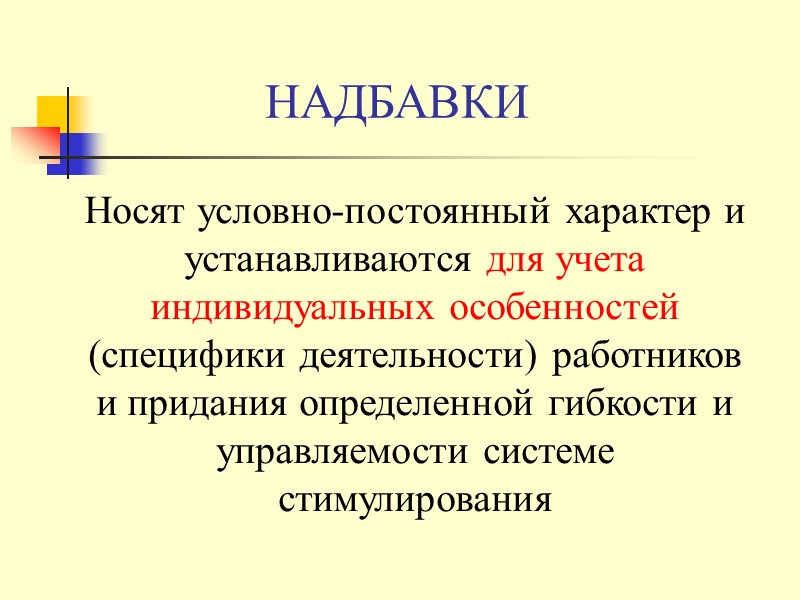 НАДБАВКИ

Носят условно-постоянный характер и устанавливаются для учета индивидуальных особенностей (специфики деятельности) работников и придания определенной гибкости и управляемости системе стимулирования